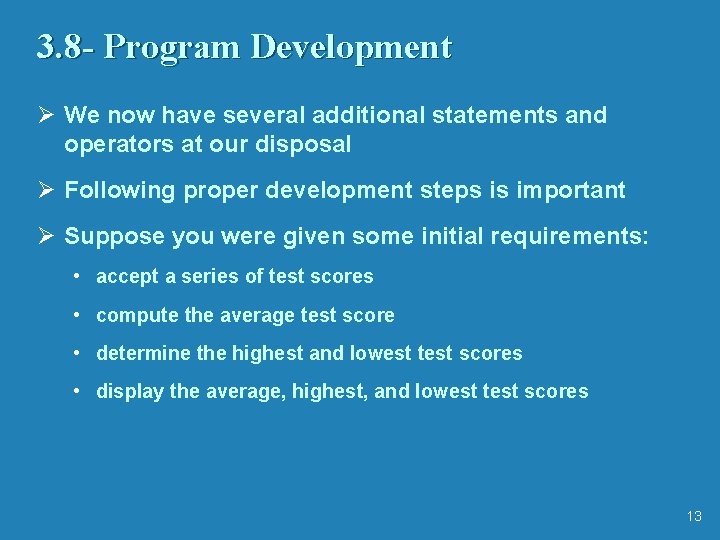 3.8- Program Development

➢ We now have several additional statements and operators at our disposal

➢ Following proper development steps is important

➢ Suppose you were given some initial requirements:

• accept a series of test scores

• compute the average test score

• determine the highest and lowest test scores

• display the average, highest, and lowest test scores

13